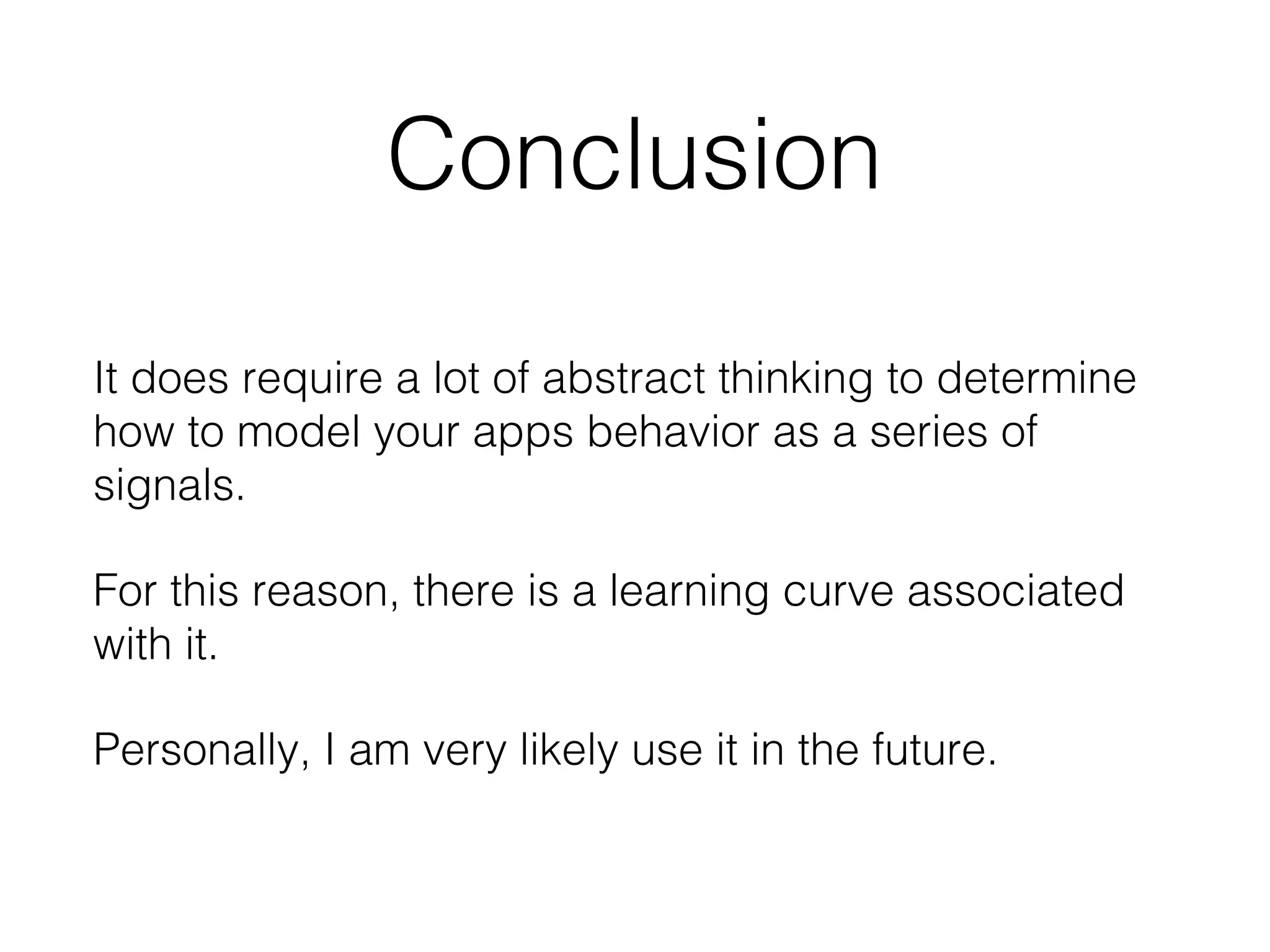 Conclusion

It does require a lot of abstract thinking to determine how to model your apps behavior as a series of signals.

For this reason, there is a learning curve associated with it.

Personally, I am very likely use it in the future.